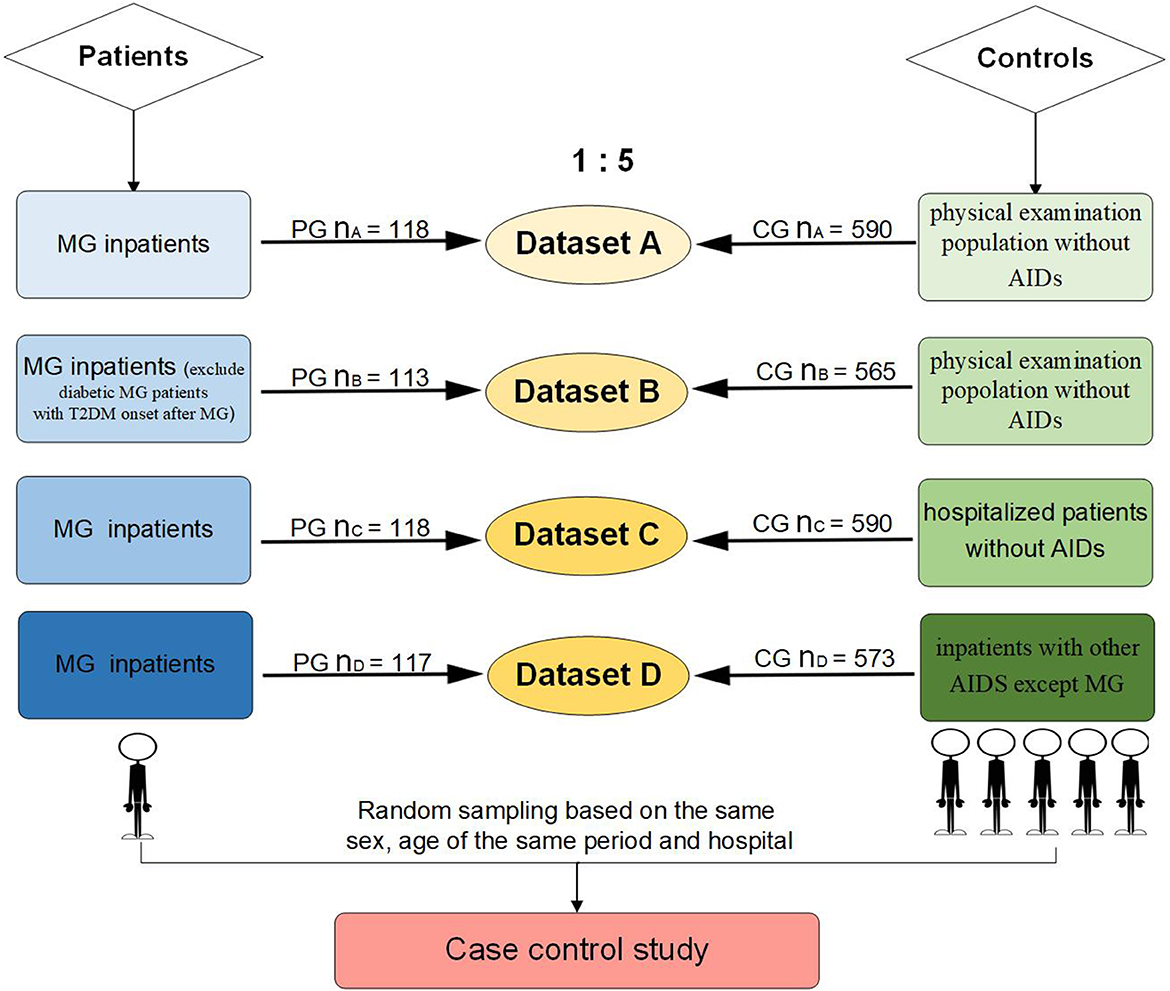 Patients

Controls

1 : 5

MG inpatients

PG $n_A$ = 118

Dataset A

CG $n_A$ = 590

physical examination population without AIDs

MG inpatients (exclude diabetic MG patients with T2DM onset after MG)

PG $n_B$ = 113

Dataset B

CG $n_B$ = 565

physical examination popolation without AIDs

MG inpatients

PG $n_C$ = 118

Dataset C

CG $n_C$ = 590

hospitalized patients without AIDs

MG inpatients

PG $n_D$ = 117

Dataset D

CG $n_D$ = 573

inpatients with other AIDS except MG

Random sampling based on the same sex, age of the same period and hospital

Case control study